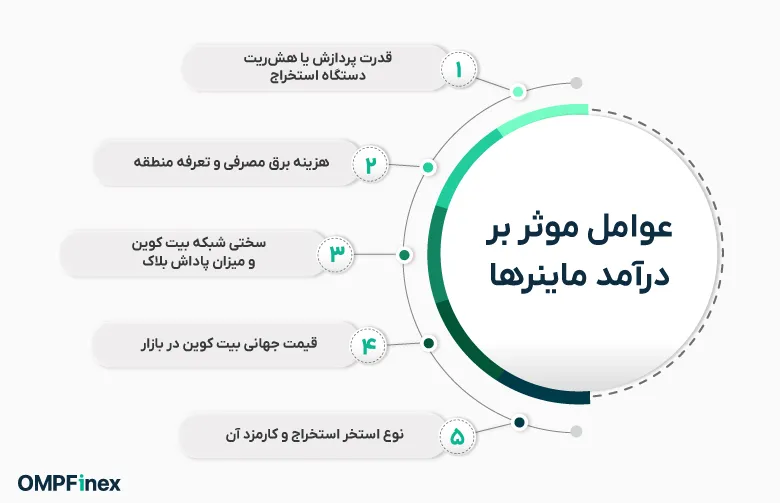 عوامل موثر بر درآمد ماینرها

۱
قدرت پردازش یا هش‌ریت دستگاه استخراج

۲
هزینه برق مصرفی و تعرفه منطقه

۳
سختی شبکه بیت کوین و میزان پاداش بلاک

۴
قیمت جهانی بیت کوین در بازار

۵
نوع استخر استخراج و کارمزد آن

OMPFinex